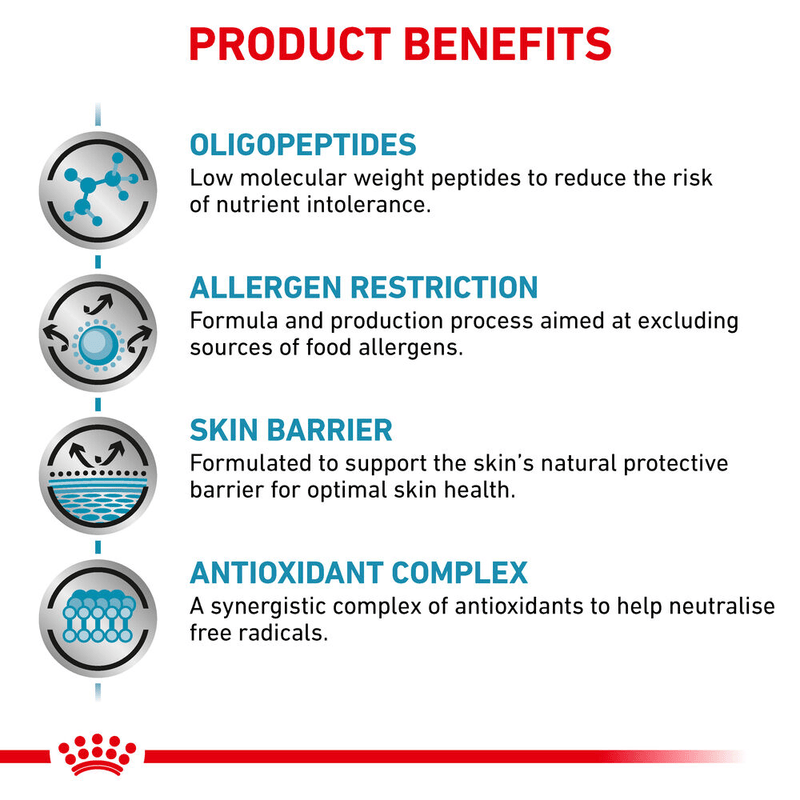 PRODUCT BENEFITS

OLIGOPEPTIDES
Low molecular weight peptides to reduce the risk of nutrient intolerance.

ALLERGEN RESTRICTION
Formula and production process aimed at excluding sources of food allergens.

SKIN BARRIER
Formulated to support the skin's natural protective barrier for optimal skin health.

ANTIOXIDANT COMPLEX
A synergistic complex of antioxidants to help neutralise free radicals.